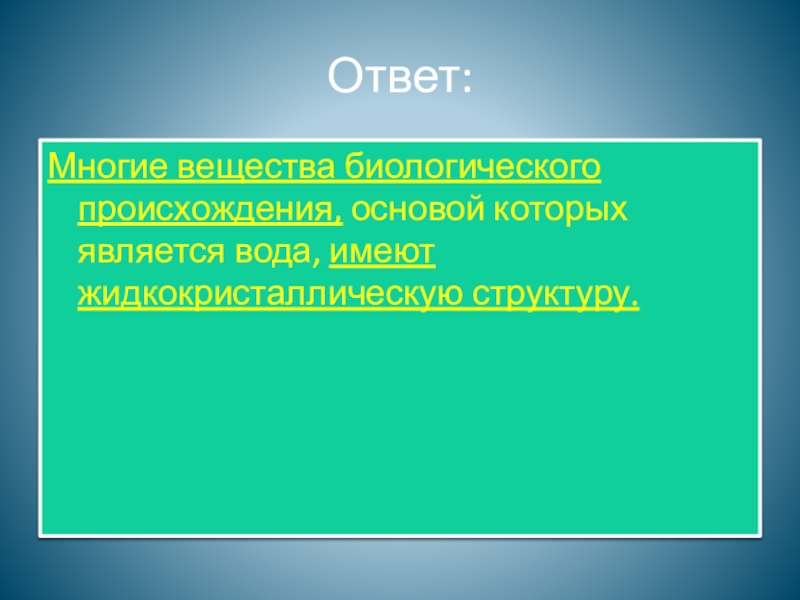 Ответ:

Многие вещества биологического происхождения, основой которых является вода, имеют жидкокристаллическую структуру.